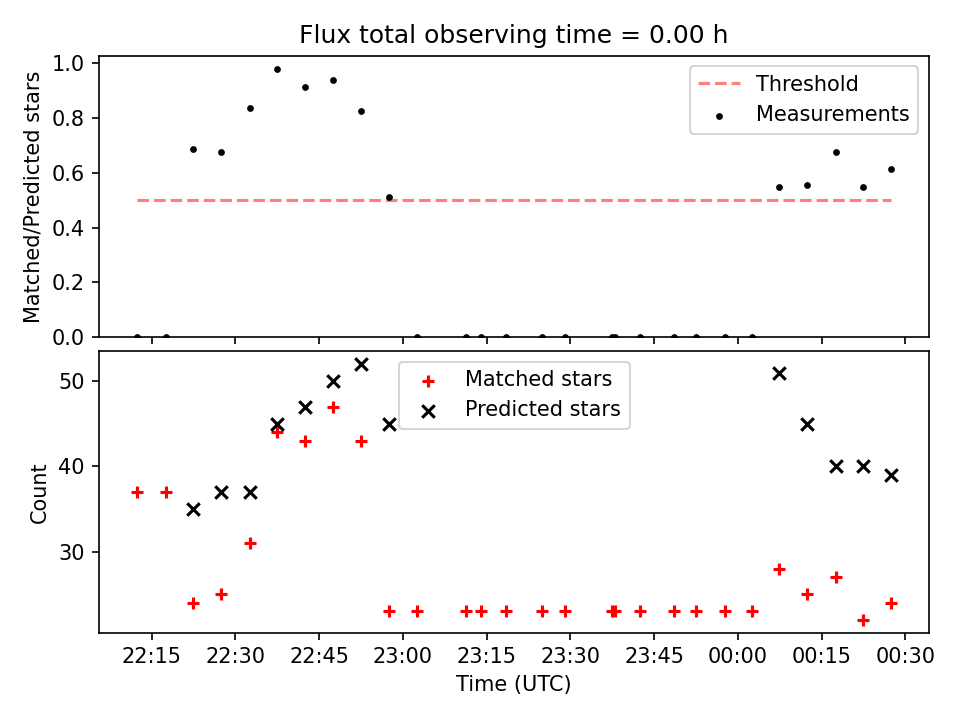 Flux total observing time = 0.00 h

Matched/Predicted stars

1.0
0.8
0.6
0.4
0.2
0.0

Threshold
Measurements

Count

50
40
30

Matched stars
Predicted stars

22:15 22:30 22:45 23:00 23:15 23:30 23:45 00:00 00:15 00:30

Time (UTC)